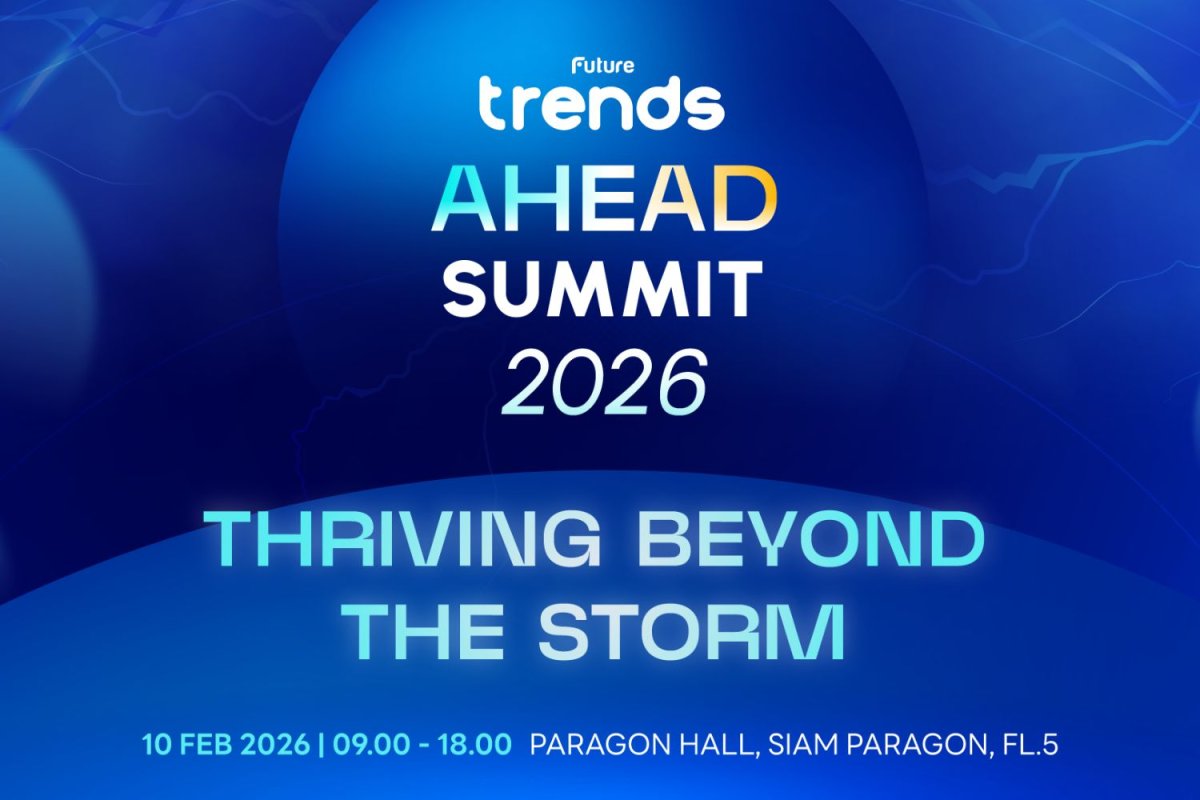 Future
trends
AHEAD
SUMMIT
2026

THRIVING BEYOND THE STORM

10 FEB 2026 | 09.00 - 18.00 PARAGON HALL, SIAM PARAGON, FL.5